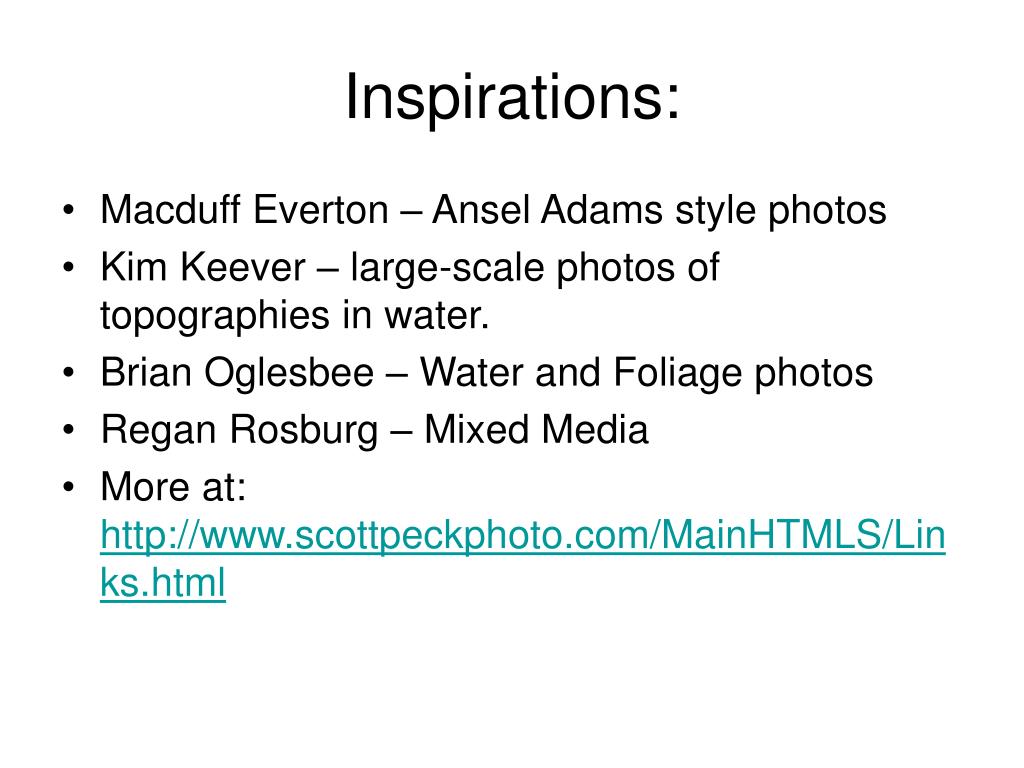 Inspirations:

• Macduff Everton – Ansel Adams style photos
• Kim Keever – large-scale photos of topographies in water.
• Brian Oglesbee – Water and Foliage photos
• Regan Rosburg – Mixed Media
• More at: http://www.scottpeckphoto.com/MainHTMLS/Links.html